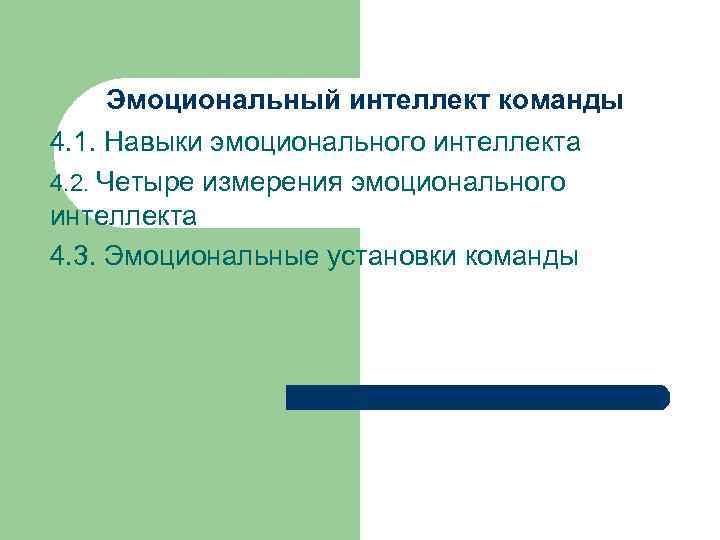 Эмоциональный интеллект команды

4.1. Навыки эмоционального интеллекта

4.2. Четыре измерения эмоционального интеллекта

4.3. Эмоциональные установки команды